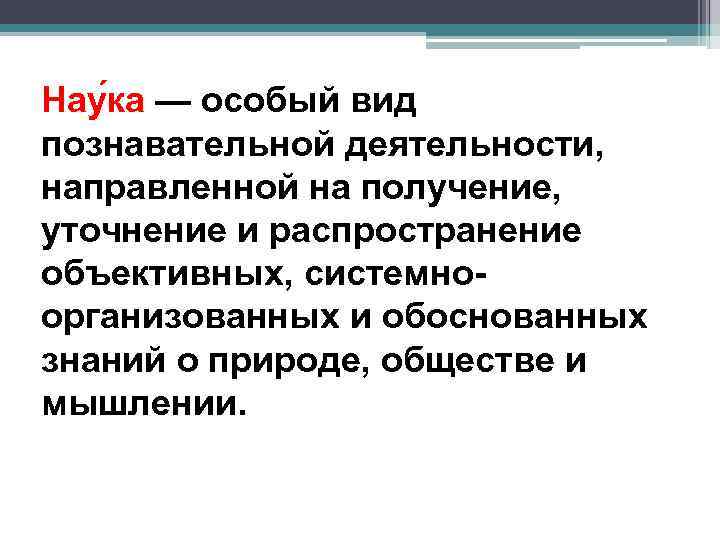 Нау́ка — особый вид познавательной деятельности, направленной на получение, уточнение и распространение объективных, системно-организованных и обоснованных знаний о природе, обществе и мышлении.